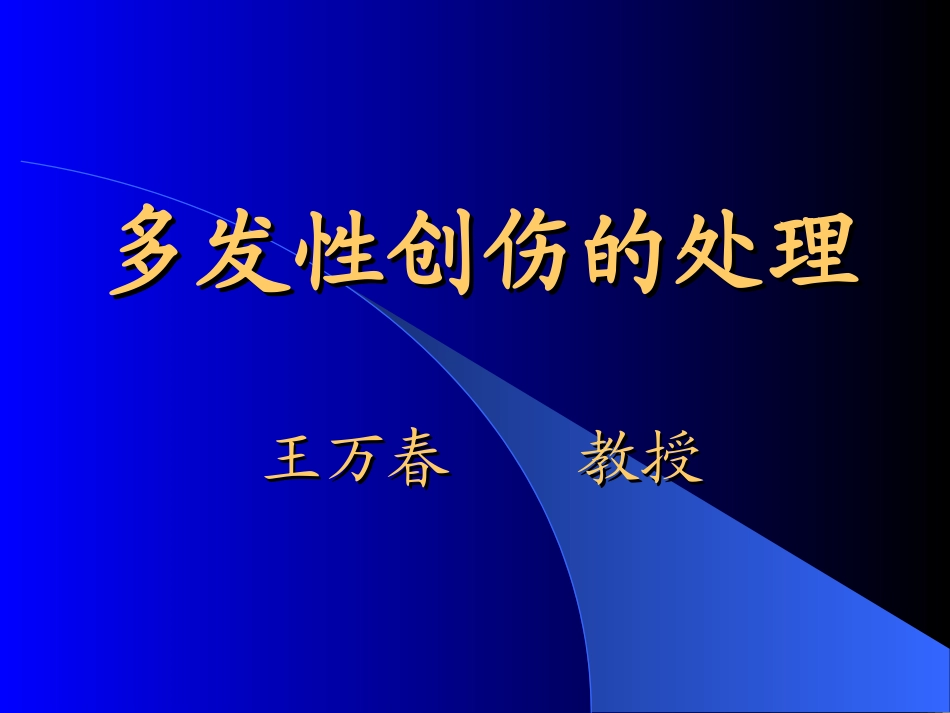 多发性创伤的处理

王万春　　教授